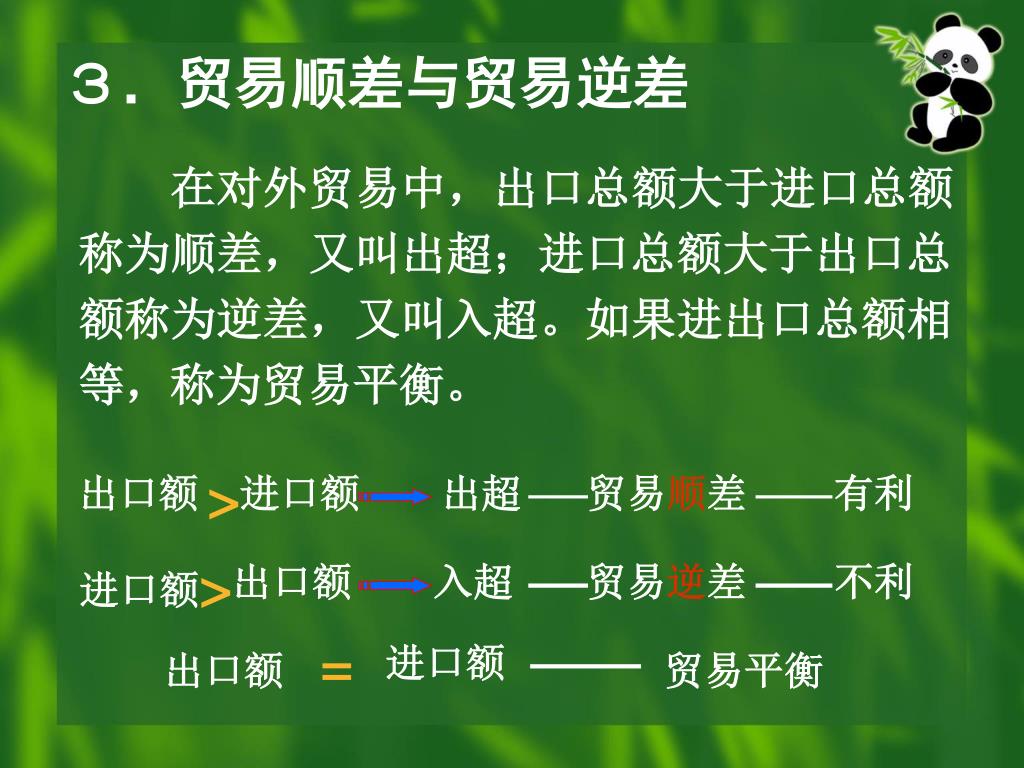 ３．贸易顺差与贸易逆差

在对外贸易中，出口总额大于进口总额称为顺差，又叫出超；进口总额大于出口总额称为逆差，又叫入超。如果进出口总额相等，称为贸易平衡。

出口额 > 进口额 → 出超 ——贸易顺差 ——有利

进口额 > 出口额 → 入超 ——贸易逆差 ——不利

出口额 = 进口额 —— 贸易平衡